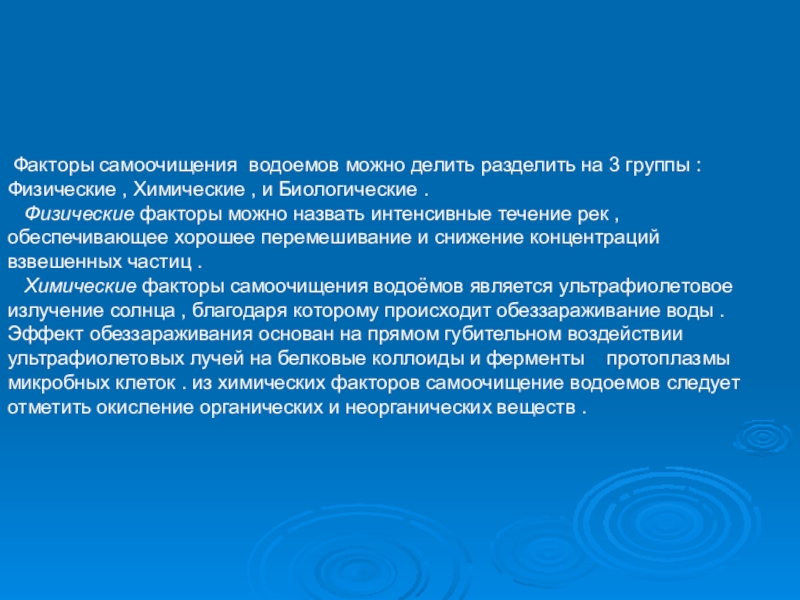 Факторы самоочищения водоемов можно делить разделить на 3 группы : Физические , Химические , и Биологические .

Физические факторы можно назвать интенсивные течение рек , обеспечивающее хорошее перемешивание и снижение концентраций взвешенных частиц .

Химические факторы самоочищения водоёмов является ультрафиолетовое излучение солнца , благодаря которому происходит обеззараживание воды . Эффект обеззараживания основан на прямом губительном воздействии ультрафиолетовых лучей на белковые коллоиды и ферменты протоплазмы микробных клеток . из химических факторов самоочищение водоемов следует отметить окисление органических и неорганических веществ .